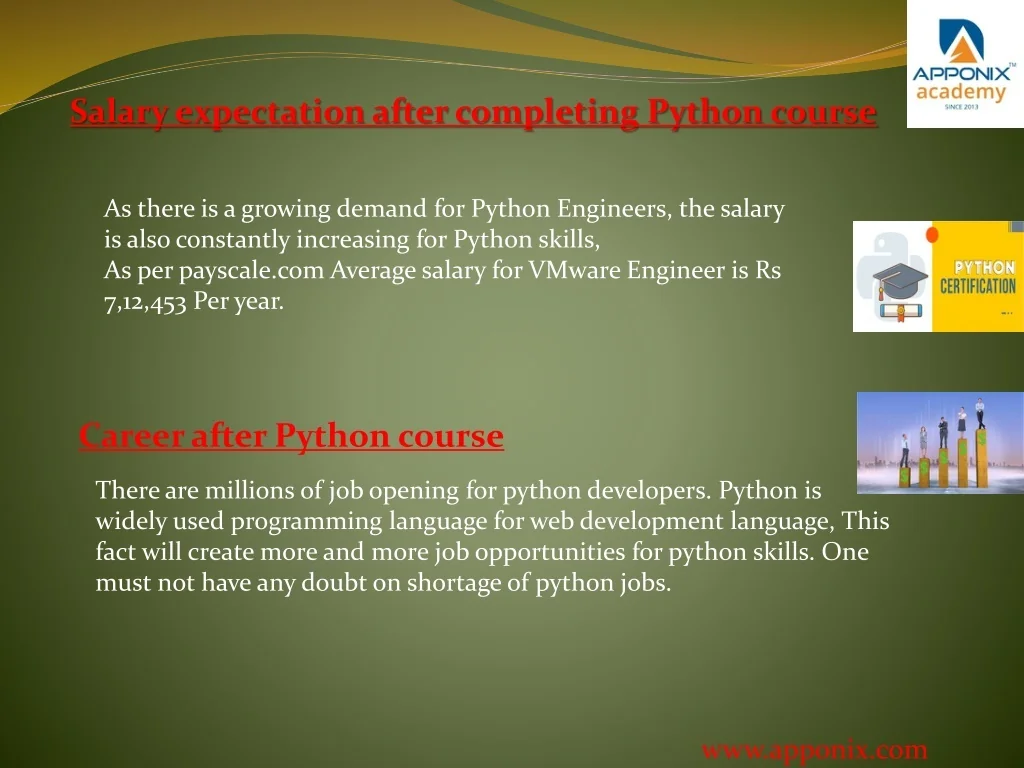 APPONIX™
academy
SINCE 2013

Salary expectation after completing Python course

As there is a growing demand for Python Engineers, the salary is also constantly increasing for Python skills,
As per payscale.com Average salary for VMware Engineer is Rs 7,12,453 Per year.

PYTHON
CERTIFICATION

Career after Python course

There are millions of job opening for python developers. Python is widely used programming language for web development language, This fact will create more and more job opportunities for python skills. One must not have any doubt on shortage of python jobs.

www.apponix.com